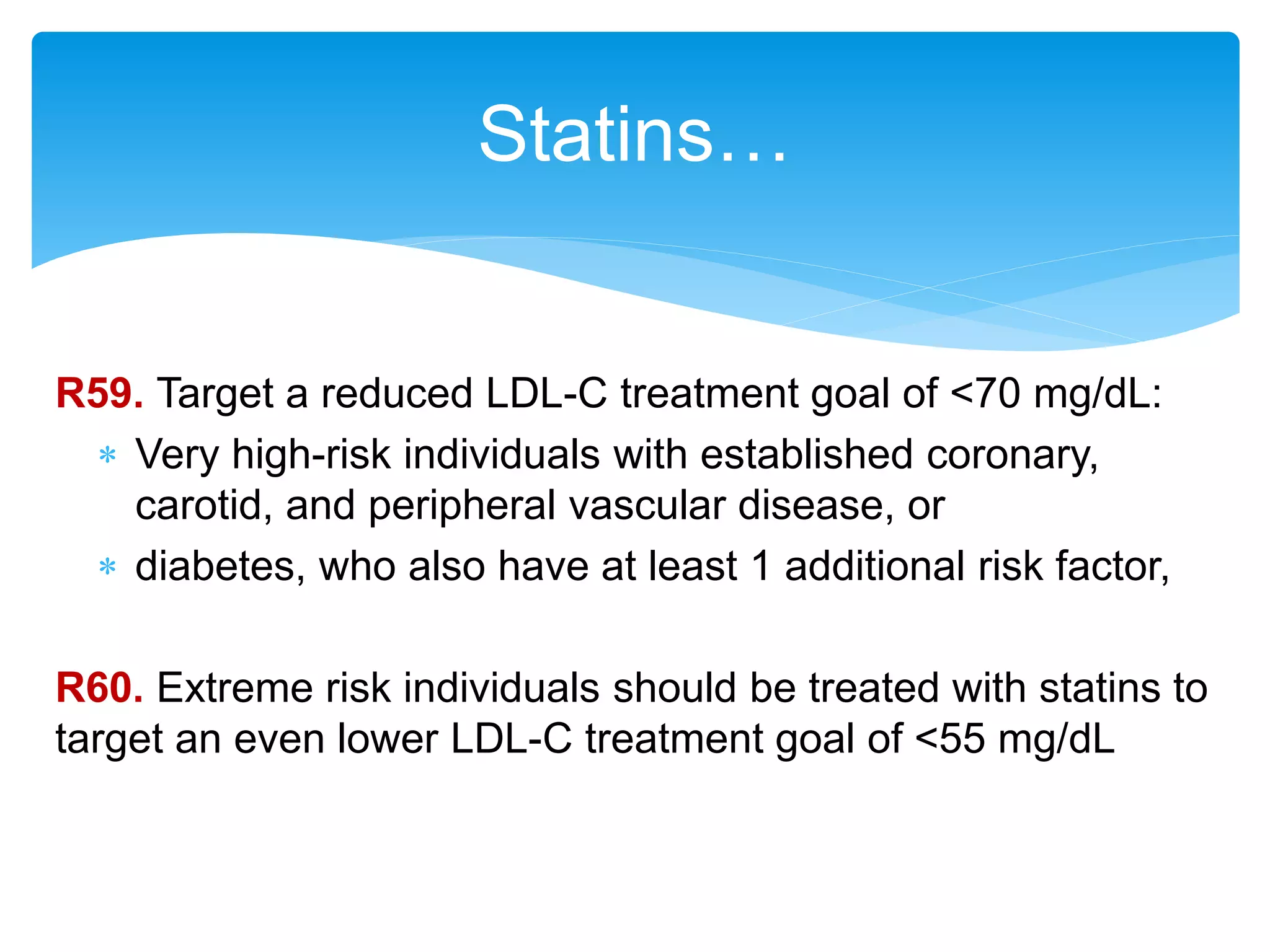 Statins…

R59. Target a reduced LDL-C treatment goal of <70 mg/dL:

* Very high-risk individuals with established coronary, carotid, and peripheral vascular disease, or
* diabetes, who also have at least 1 additional risk factor,

R60. Extreme risk individuals should be treated with statins to target an even lower LDL-C treatment goal of <55 mg/dL